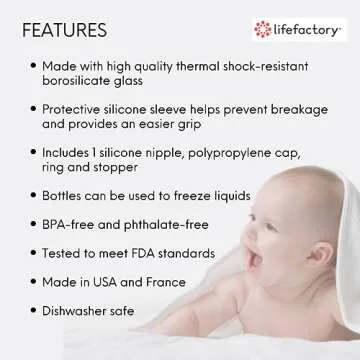 FEATURES

lifefactory

• Made with high quality thermal shock-resistant borosilicate glass

• Protective silicone sleeve helps prevent breakage and provides an easier grip

• Includes 1 silicone nipple, polypropylene cap, ring and stopper

• Bottles can be used to freeze liquids

• BPA-free and phthalate-free

• Tested to meet FDA standards

• Made in USA and France

• Dishwasher safe